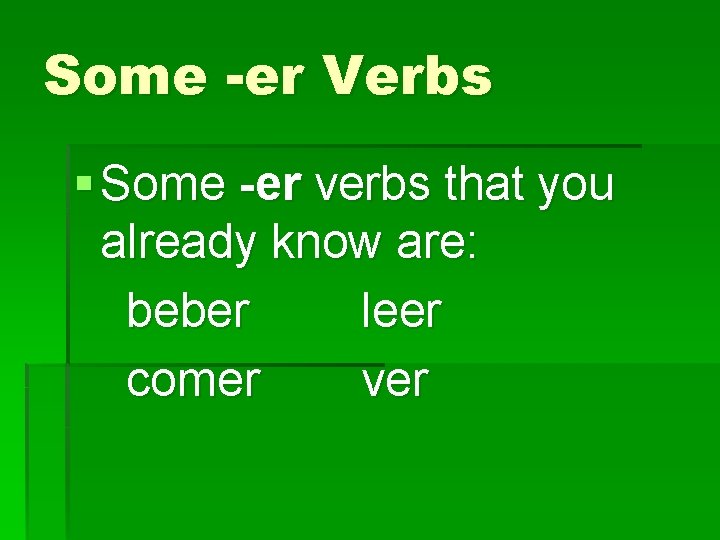 Some -er Verbs

Some -er verbs that you already know are:

beber leer
comer ver